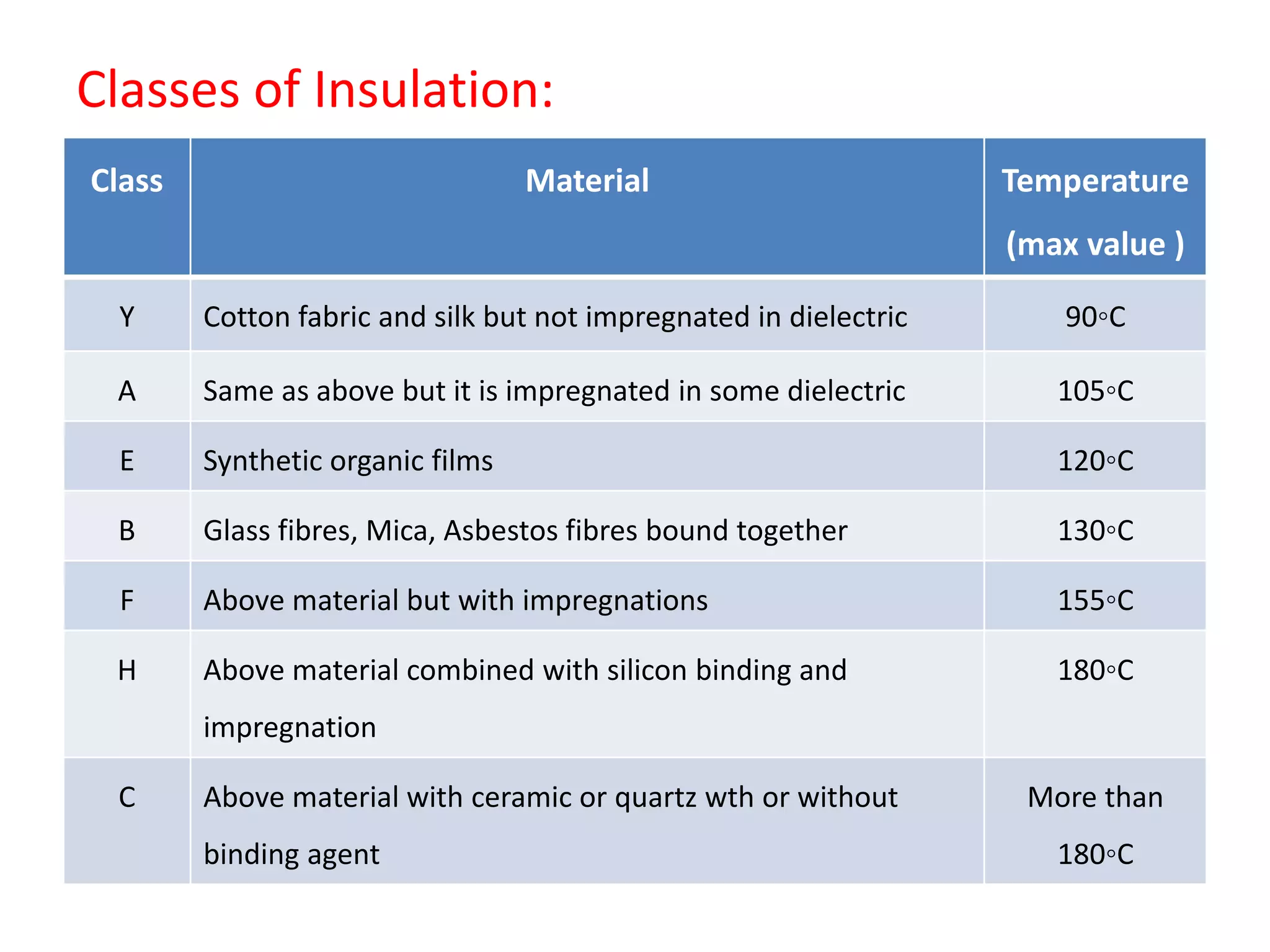 Classes of Insulation:

| Class | Material | Temperature (max value ) |
|---|---|---|
| Y | Cotton fabric and silk but not impregnated in dielectric | 90◦C |
| A | Same as above but it is impregnated in some dielectric | 105◦C |
| E | Synthetic organic films | 120◦C |
| B | Glass fibres, Mica, Asbestos fibres bound together | 130◦C |
| F | Above material but with impregnations | 155◦C |
| H | Above material combined with silicon binding and impregnation | 180◦C |
| C | Above material with ceramic or quartz wth or without binding agent | More than 180◦C |